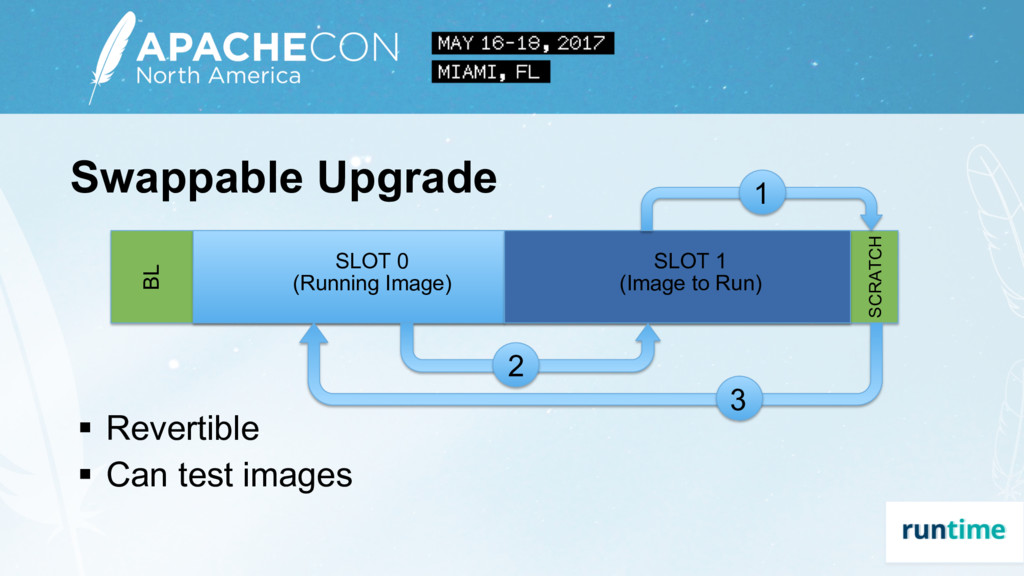 APACHECON
North America

MAY 16-18, 2017
MIAMI, FL

Swappable Upgrade

1

BL

SLOT 0
(Running Image)

SLOT 1
(Image to Run)

SCRATCH

2

3

▪ Revertible
▪ Can test images

runtime